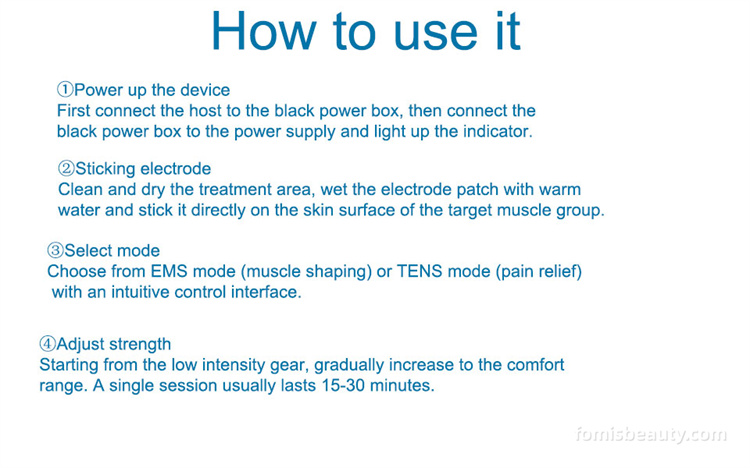 How to use it

①Power up the device
First connect the host to the black power box, then connect the black power box to the power supply and light up the indicator.

②Sticking electrode
Clean and dry the treatment area, wet the electrode patch with warm water and stick it directly on the skin surface of the target muscle group.

③Select mode
Choose from EMS mode (muscle shaping) or TENS mode (pain relief) with an intuitive control interface.

④Adjust strength
Starting from the low intensity gear, gradually increase to the comfort range. A single session usually lasts 15-30 minutes.

fomisbeauty.com